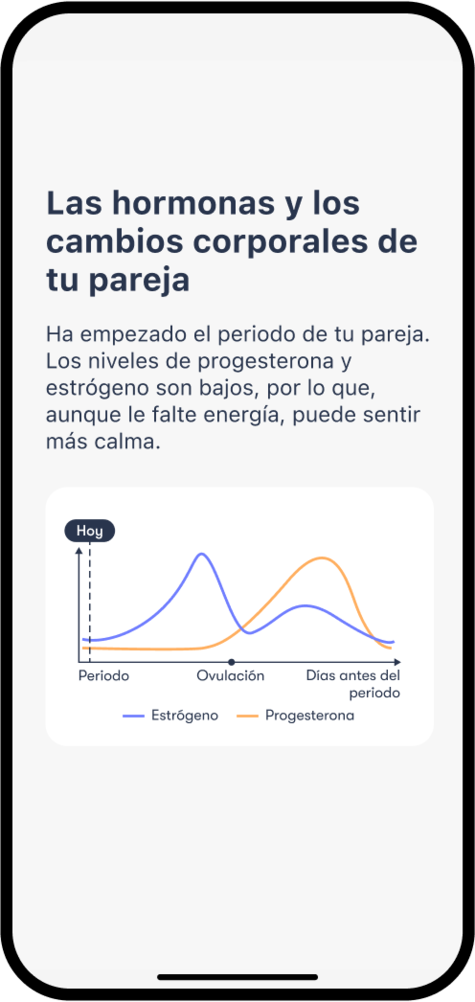 Las hormonas y los cambios corporales de tu pareja

Ha empezado el periodo de tu pareja. Los niveles de progesterona y estrógeno son bajos, por lo que, aunque le falte energía, puede sentir más calma.

Hoy

Periodo

Ovulación

Días antes del periodo

Estrógeno

Progesterona